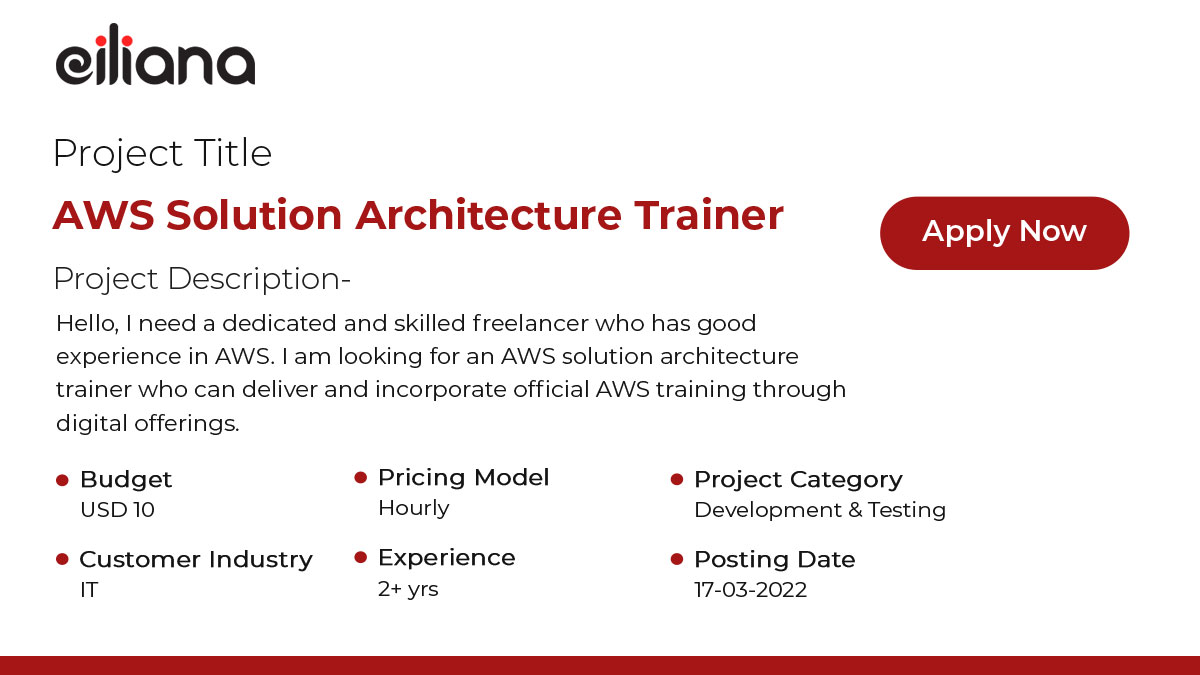 eiliana

Project Title

AWS Solution Architecture Trainer

Apply Now

Project Description-

Hello, I need a dedicated and skilled freelancer who has good experience in AWS. I am looking for an AWS solution architecture trainer who can deliver and incorporate official AWS training through digital offerings.

Budget
USD 10

Pricing Model
Hourly

Project Category
Development & Testing

Customer Industry
IT

Experience
2+ yrs

Posting Date
17-03-2022